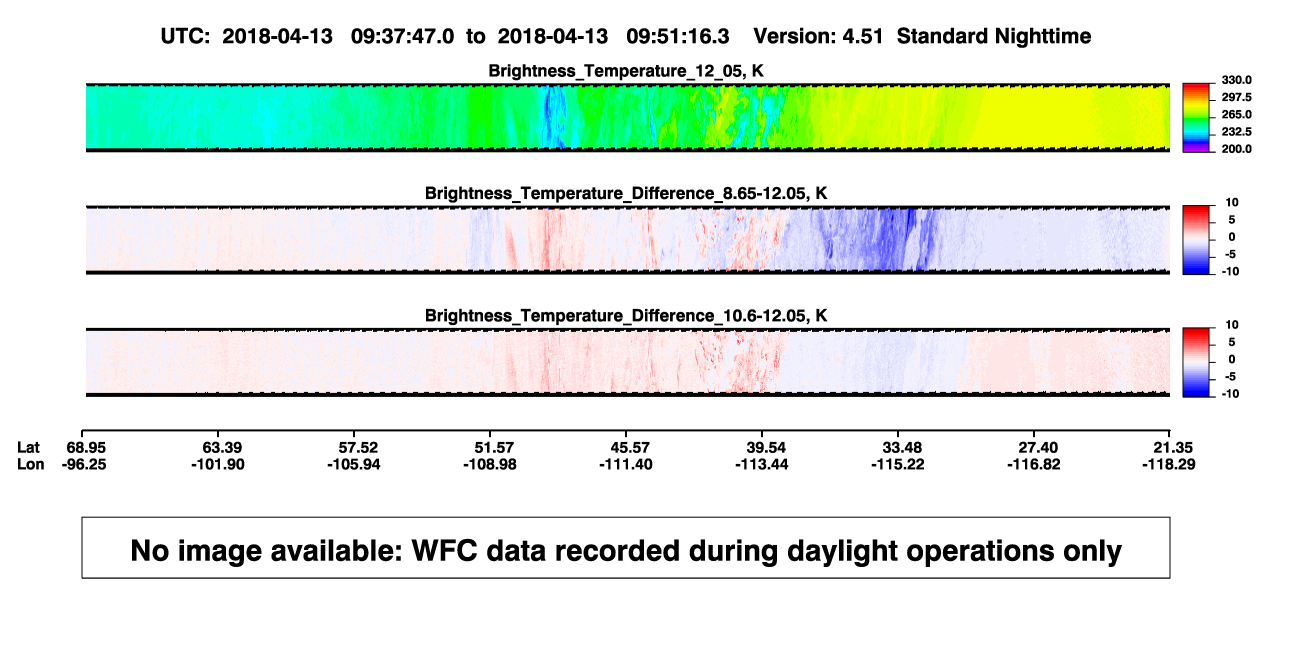 UTC: 2018-04-13 09:37:47.0 to 2018-04-13 09:51:16.3 Version: 4.51 Standard Nighttime

Brightness_Temperature_12_05, K

330.0
297.5
265.0
232.5
200.0

Brightness_Temperature_Difference_8.65-12.05, K

10
5
0
-5
-10

Brightness_Temperature_Difference_10.6-12.05, K

10
5
0
-5
-10

| Lat | 68.95 | 63.39 | 57.52 | 51.57 | 45.57 | 39.54 | 33.48 | 27.40 | 21.35 |
|---|---|---|---|---|---|---|---|---|---|
| Lon | -96.25 | -101.90 | -105.94 | -108.98 | -111.40 | -113.44 | -115.22 | -116.82 | -118.29 |

No image available: WFC data recorded during daylight operations only